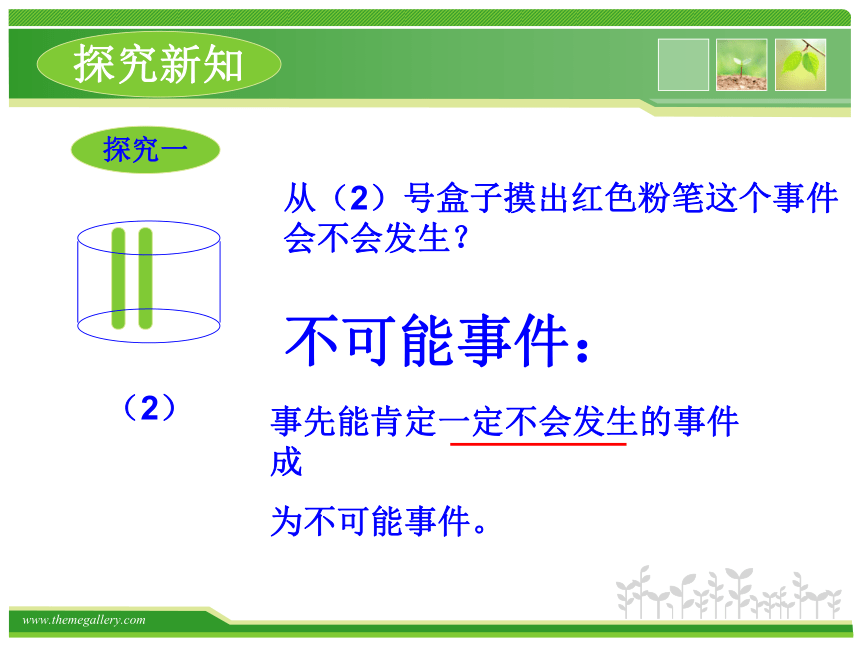 探究新知

探究一

从（2）号盒子摸出红色粉笔这个事件会不会发生？

不可能事件：

（2）

事先能肯定一定不会发生的事件成

为不可能事件。

www.themegallery.com